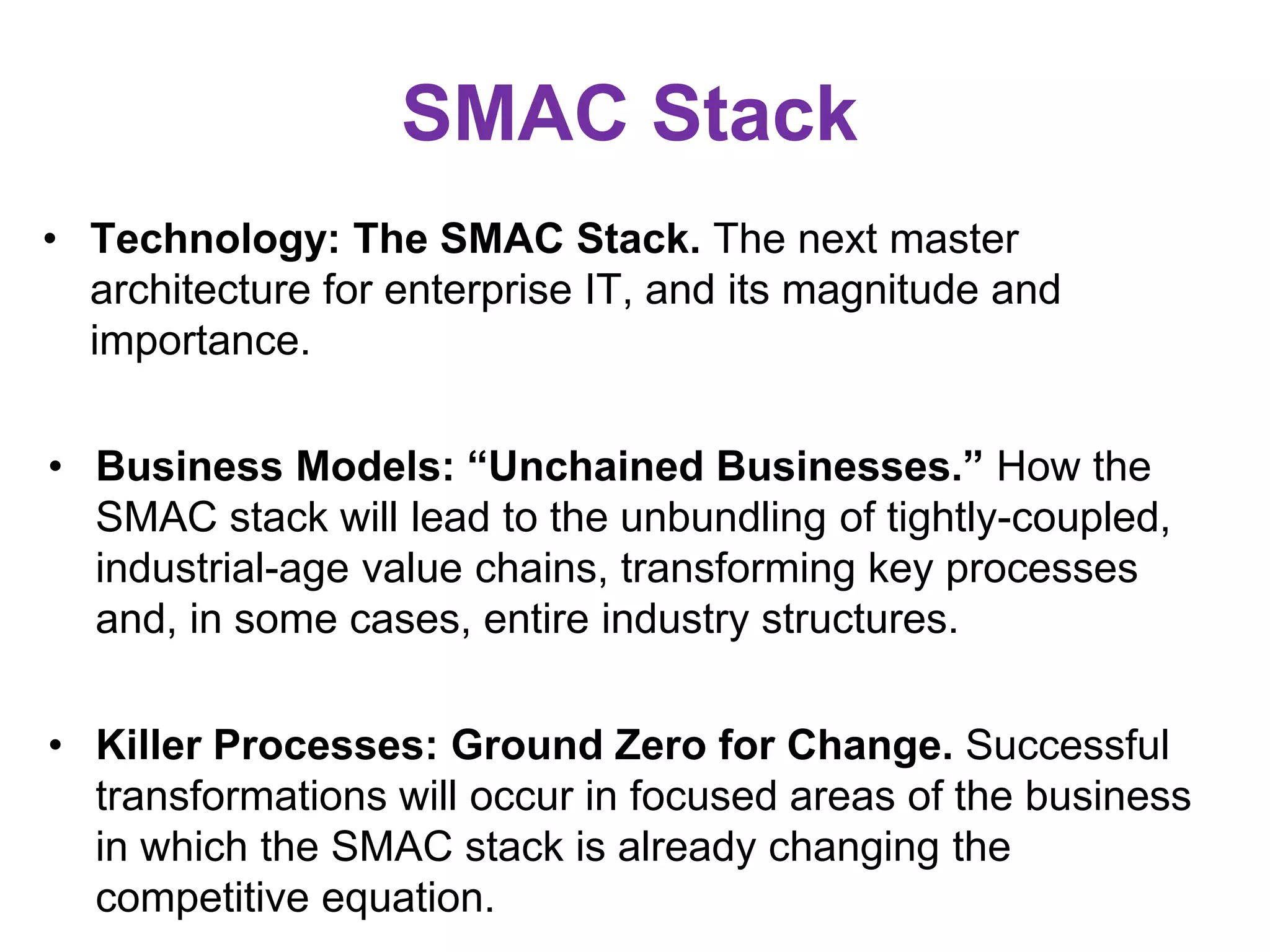 SMAC Stack

• Technology: The SMAC Stack. The next master architecture for enterprise IT, and its magnitude and importance.

• Business Models: “Unchained Businesses.” How the SMAC stack will lead to the unbundling of tightly-coupled, industrial-age value chains, transforming key processes and, in some cases, entire industry structures.

• Killer Processes: Ground Zero for Change. Successful transformations will occur in focused areas of the business in which the SMAC stack is already changing the competitive equation.